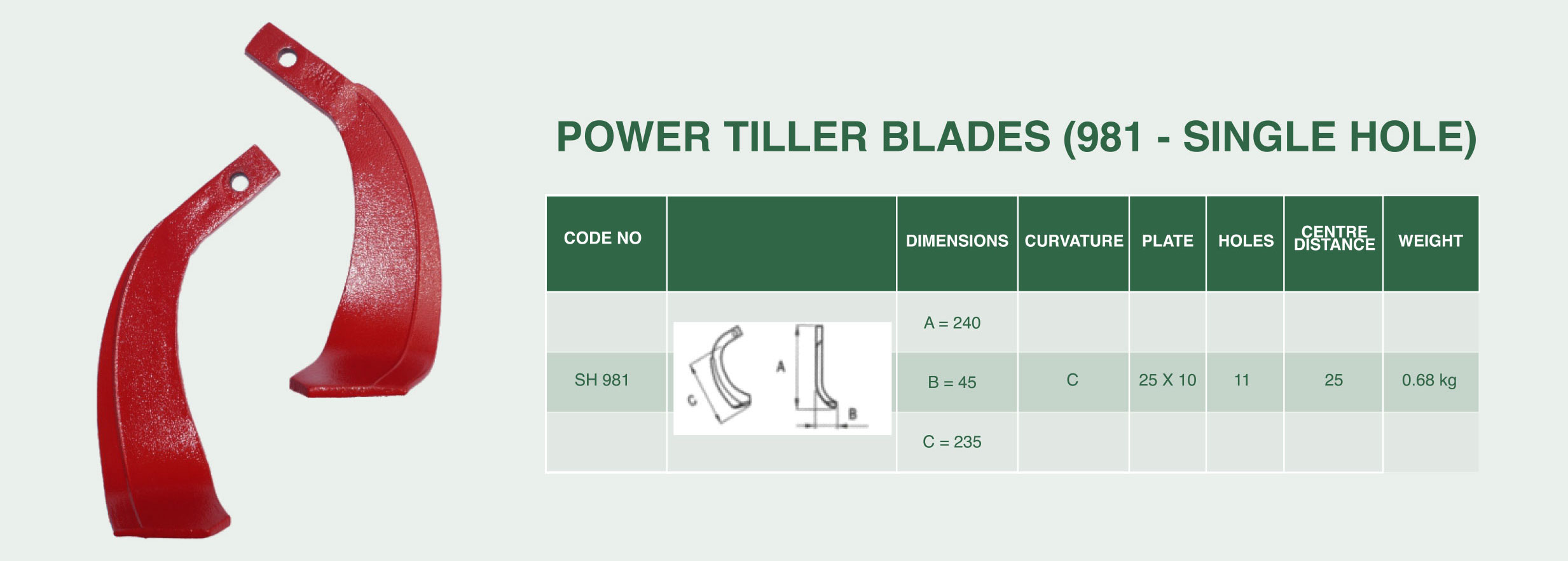 POWER TILLER BLADES (981 - SINGLE HOLE)

| CODE NO | | DIMENSIONS | CURVATURE | PLATE | HOLES | CENTRE DISTANCE | WEIGHT |
|---|---|---|---|---|---|---|---|
| | | A = 240 | | | | | |
| SH 981 | C A B | B = 45 | C | 25 X 10 | 11 | 25 | 0.68 kg |
| | | C = 235 | | | | | |